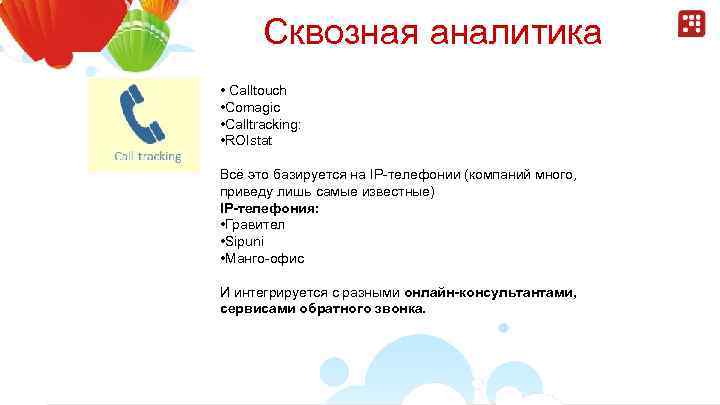 Сквозная аналитика

Call tracking

• Calltouch
•Comagic
•Calltracking:
•ROIstat

Всё это базируется на IP-телефонии (компаний много, приведу лишь самые известные)
IP-телефония:
•Гравител
•Sipuni
•Манго-офис

И интегрируется с разными онлайн-консультантами, сервисами обратного звонка.